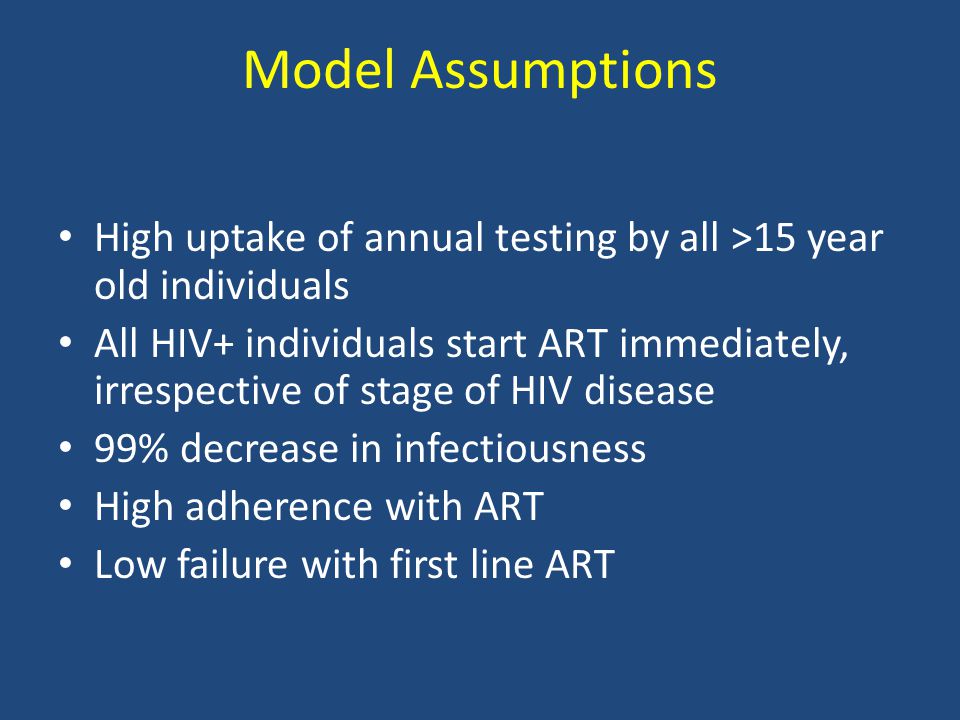 Model Assumptions

• High uptake of annual testing by all >15 year old individuals
• All HIV+ individuals start ART immediately, irrespective of stage of HIV disease
• 99% decrease in infectiousness
• High adherence with ART
• Low failure with first line ART